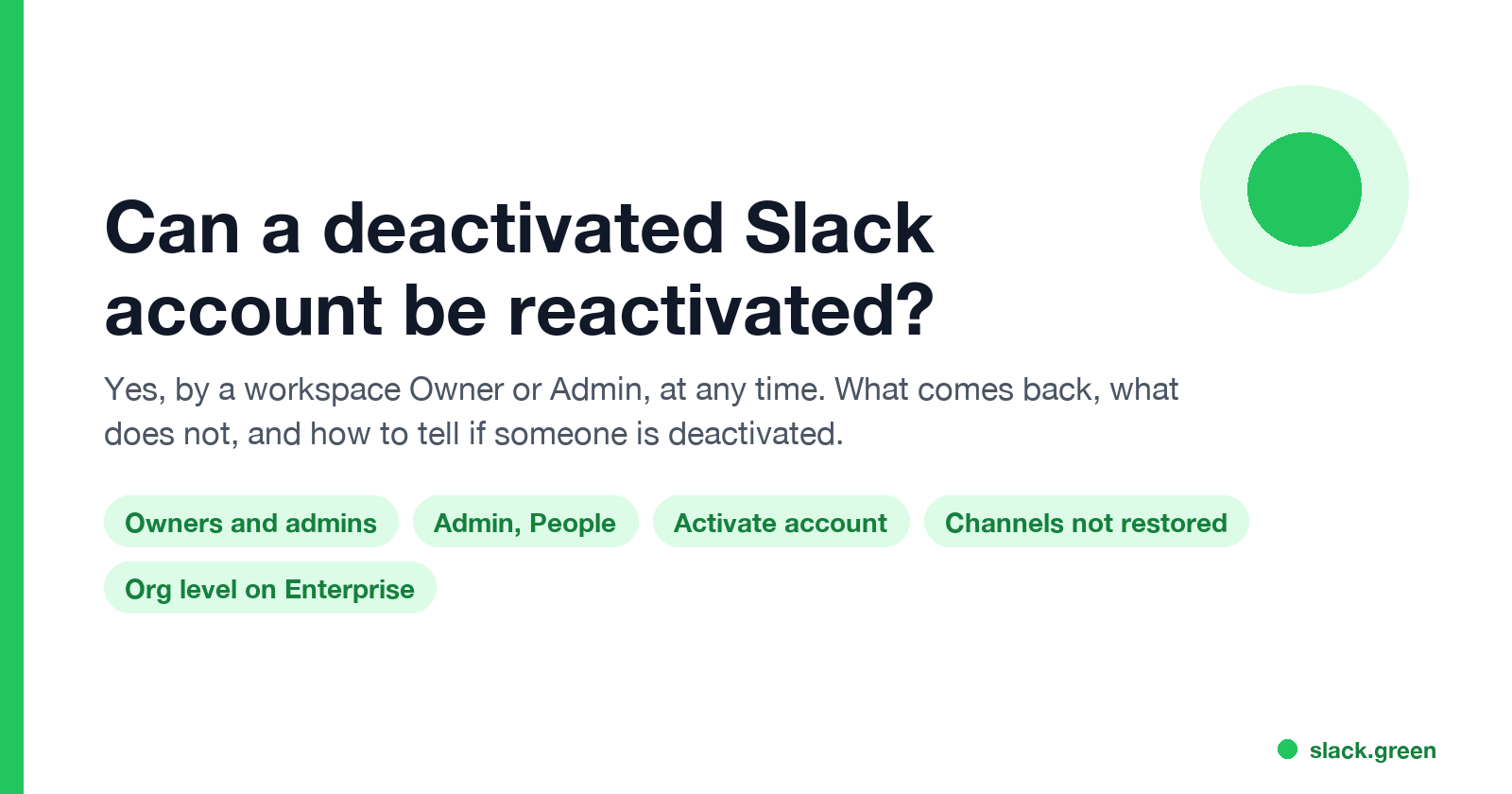 Can a deactivated Slack account be reactivated?

Yes, by a workspace Owner or Admin, at any time. What comes back, what does not, and how to tell if someone is deactivated.

Owners and admins
Admin, People
Activate account
Channels not restored
Org level on Enterprise

slack.green